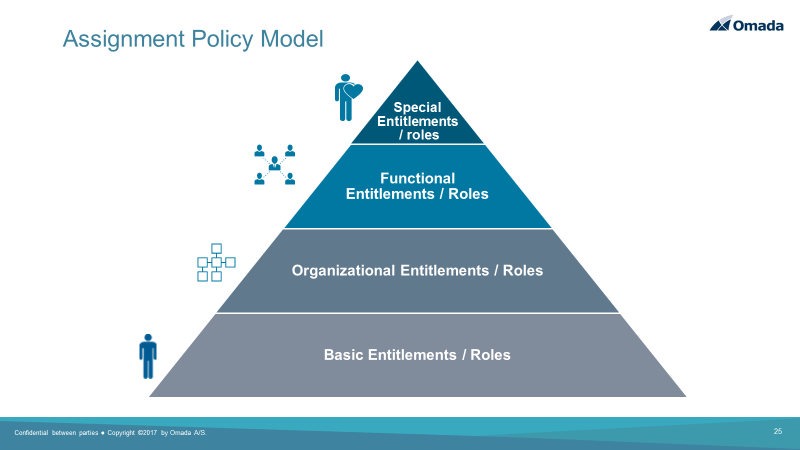 Assignment Policy Model

Omada

Special Entitlements / roles

Functional Entitlements / Roles

Organizational Entitlements / Roles

Basic Entitlements / Roles

Confidential between parties ● Copyright ©2017 by Omada A/S.

25